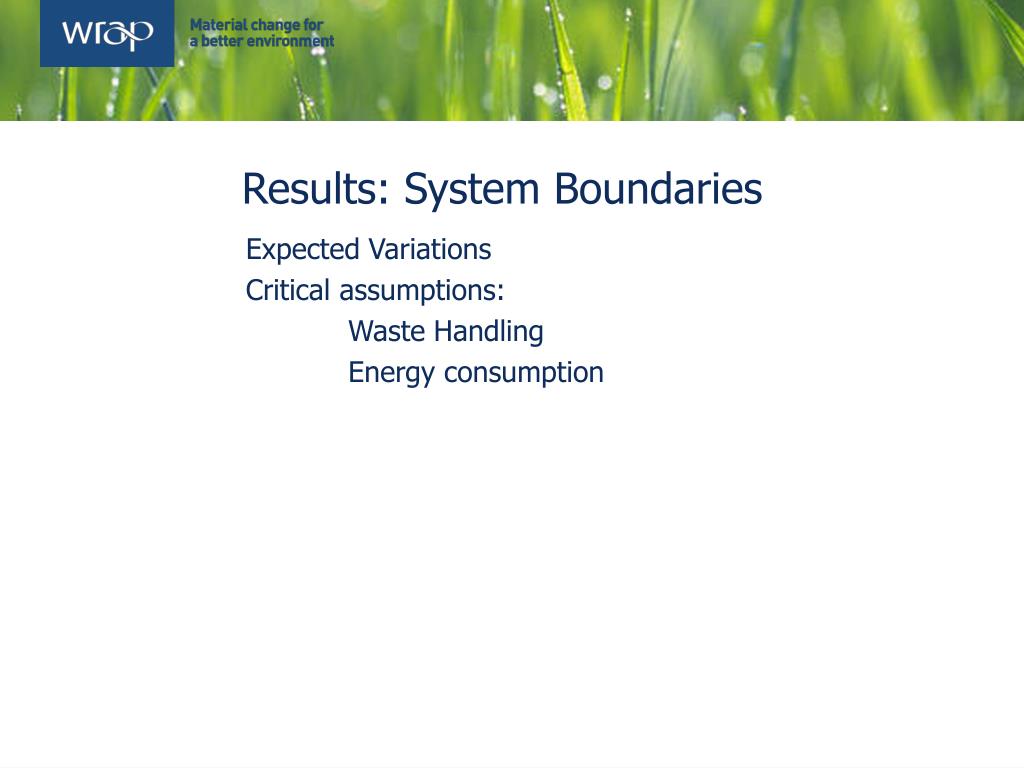 wrap

Material change for a better environment

Results: System Boundaries

Expected Variations

Critical assumptions:

Waste Handling

Energy consumption